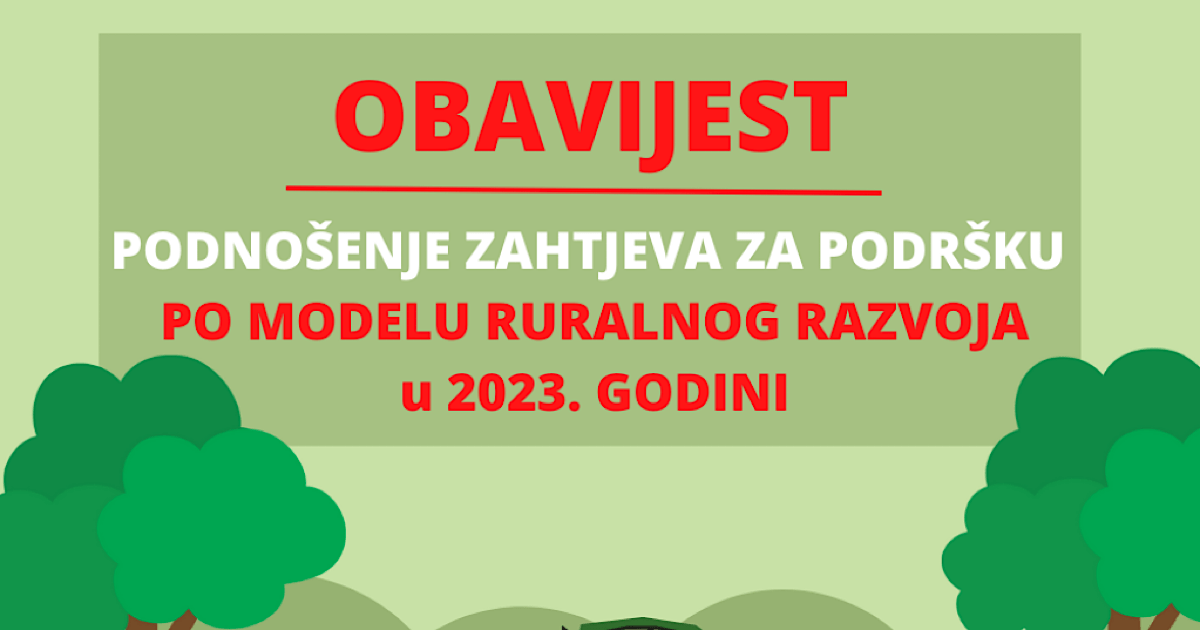 OBAVIJEST

PODNOŠENJE ZAHTJEVA ZA PODRŠKU
PO MODELU RURALNOG RAZVOJA
u 2023. GODINI